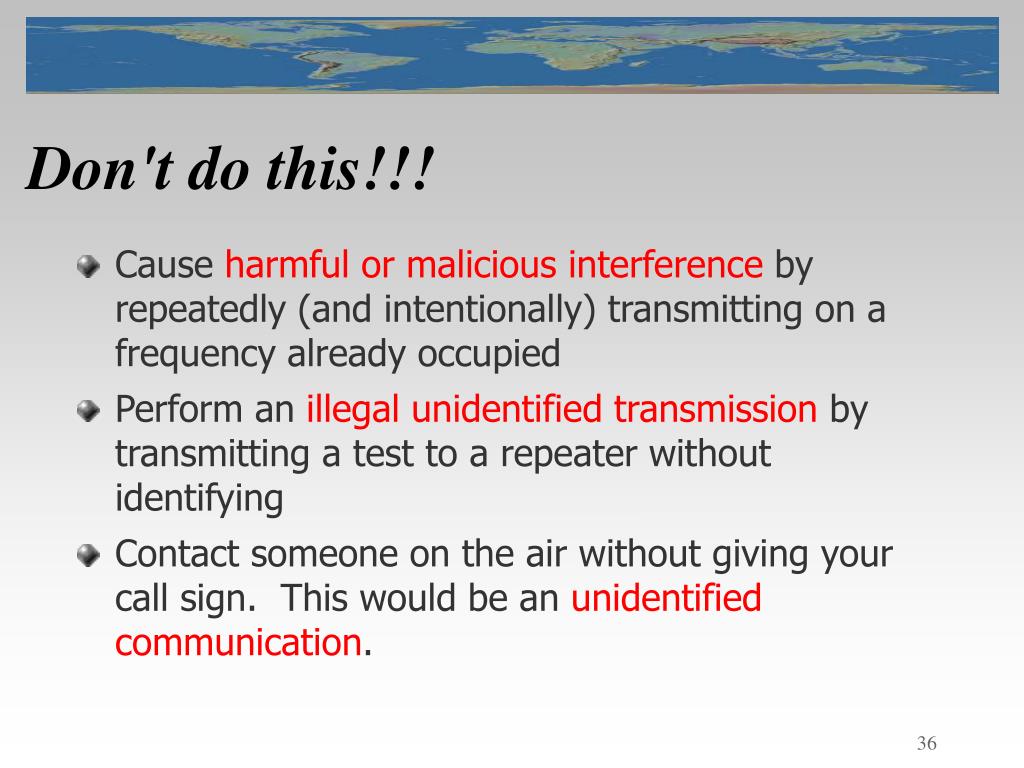 Don't do this!!!

Cause harmful or malicious interference by repeatedly (and intentionally) transmitting on a frequency already occupied

Perform an illegal unidentified transmission by transmitting a test to a repeater without identifying

Contact someone on the air without giving your call sign.  This would be an unidentified communication.

36